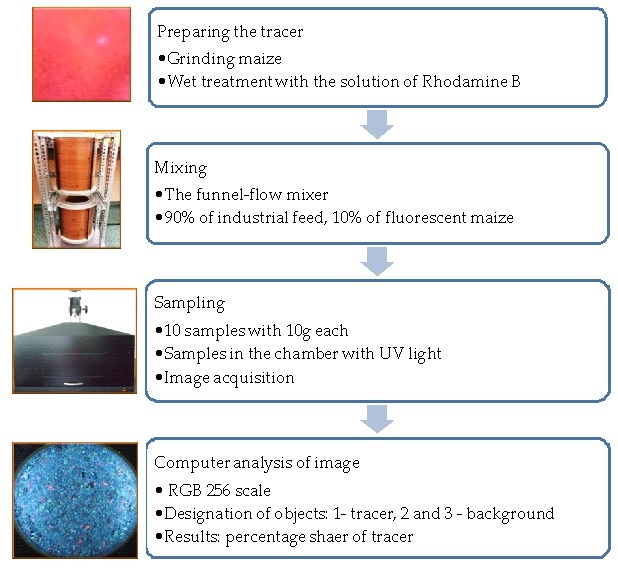 Preparing the tracer
•Grinding maize
•Wet treatment with the solution of Rhodamine B

Mixing
•The funnel-flow mixer
•90% of industrial feed, 10% of fluorescent maize

Sampling
•10 samples with 10g each
•Samples in the chamber with UV light
•Image acquisition

Computer analysis of image
• RGB 256 scale
•Designation of objects: 1- tracer, 2 and 3 - background
•Results: percentage shaer of tracer